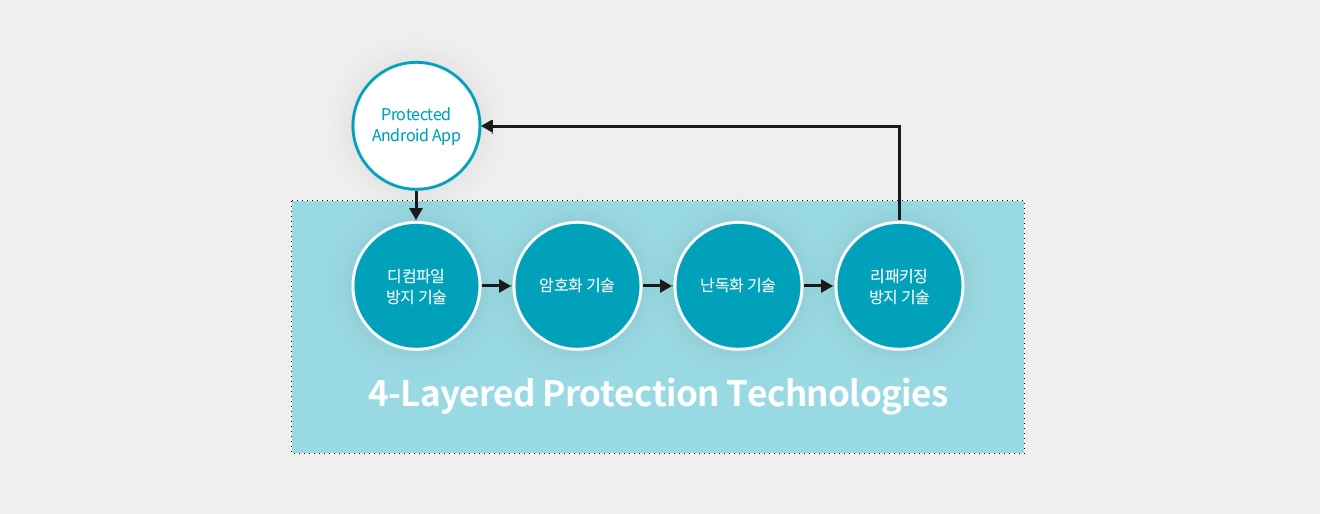 Protected Android App

디컴파일 방지 기술

암호화 기술

난독화 기술

리패키징 방지 기술

4-Layered Protection Technologies